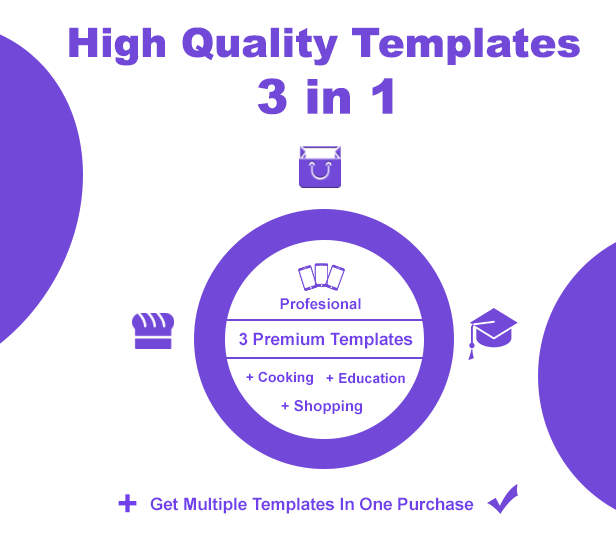 High Quality Templates
3 in 1

Profesional

3 Premium Templates

+ Cooking + Education
+ Shopping

+ Get Multiple Templates In One Purchase